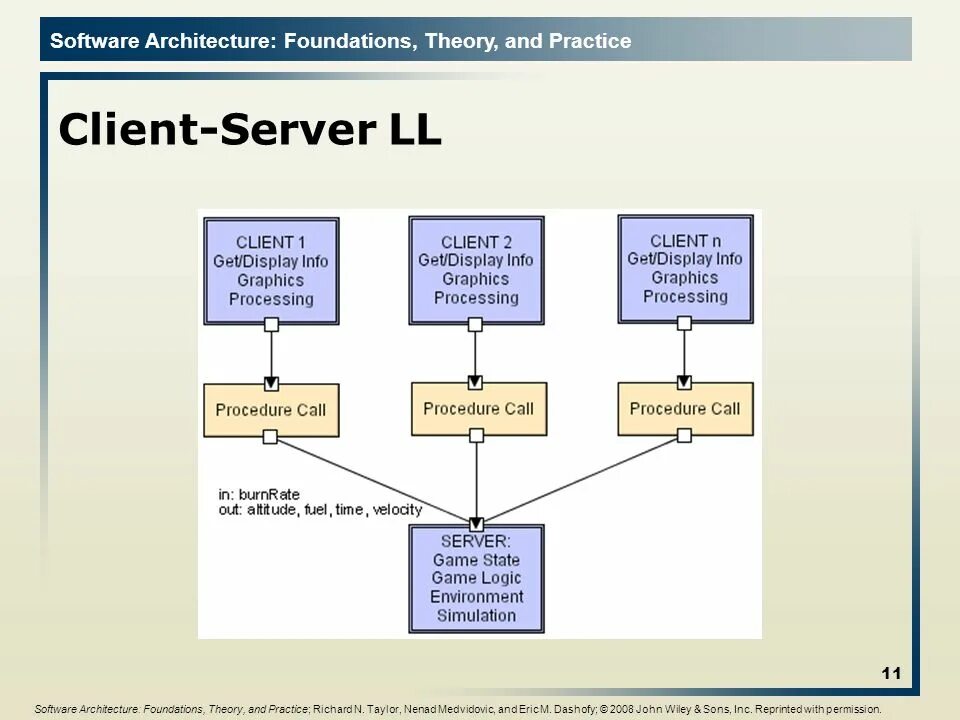 Software Architecture: Foundations, Theory, and Practice

Client-Server LL

CLIENT 1
Get/Display Info
Graphics
Processing

CLIENT 2
Get/Display Info
Graphics
Processing

CLIENT n
Get/Display Info
Graphics
Processing

Procedure Call

Procedure Call

Procedure Call

in: burnRate
out: altitude, fuel, time, velocity

SERVER:
Game State
Game Logic
Environment
Simulation

11

Software Architecture: Foundations, Theory, and Practice; Richard N. Taylor, Nenad Medvidovic, and Eric M. Dashofy; © 2008 John Wiley & Sons, Inc. Reprinted with permission.